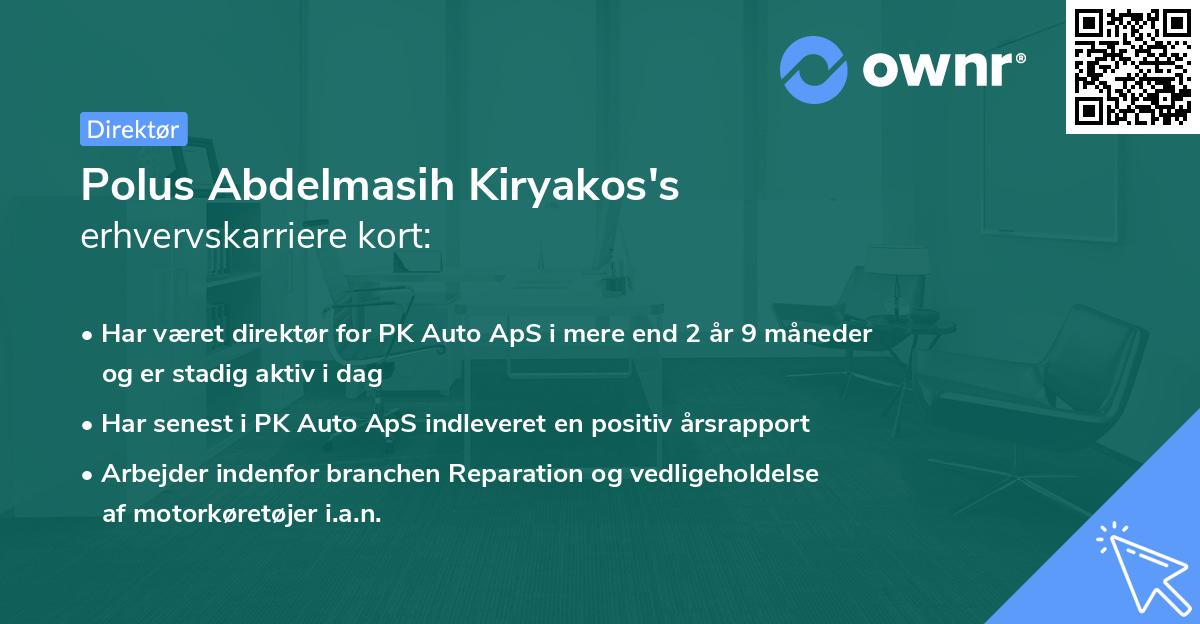 ownr®

Direktør

Polus Abdelmasih Kiryakos's
erhvervskarriere kort:

• Har været direktør for PK Auto ApS i mere end 2 år 9 måneder og er stadig aktiv i dag

• Har senest i PK Auto ApS indleveret en positiv årsrapport

• Arbejder indenfor branchen Reparation og vedligeholdelse af motorkøretøjer i.a.n.